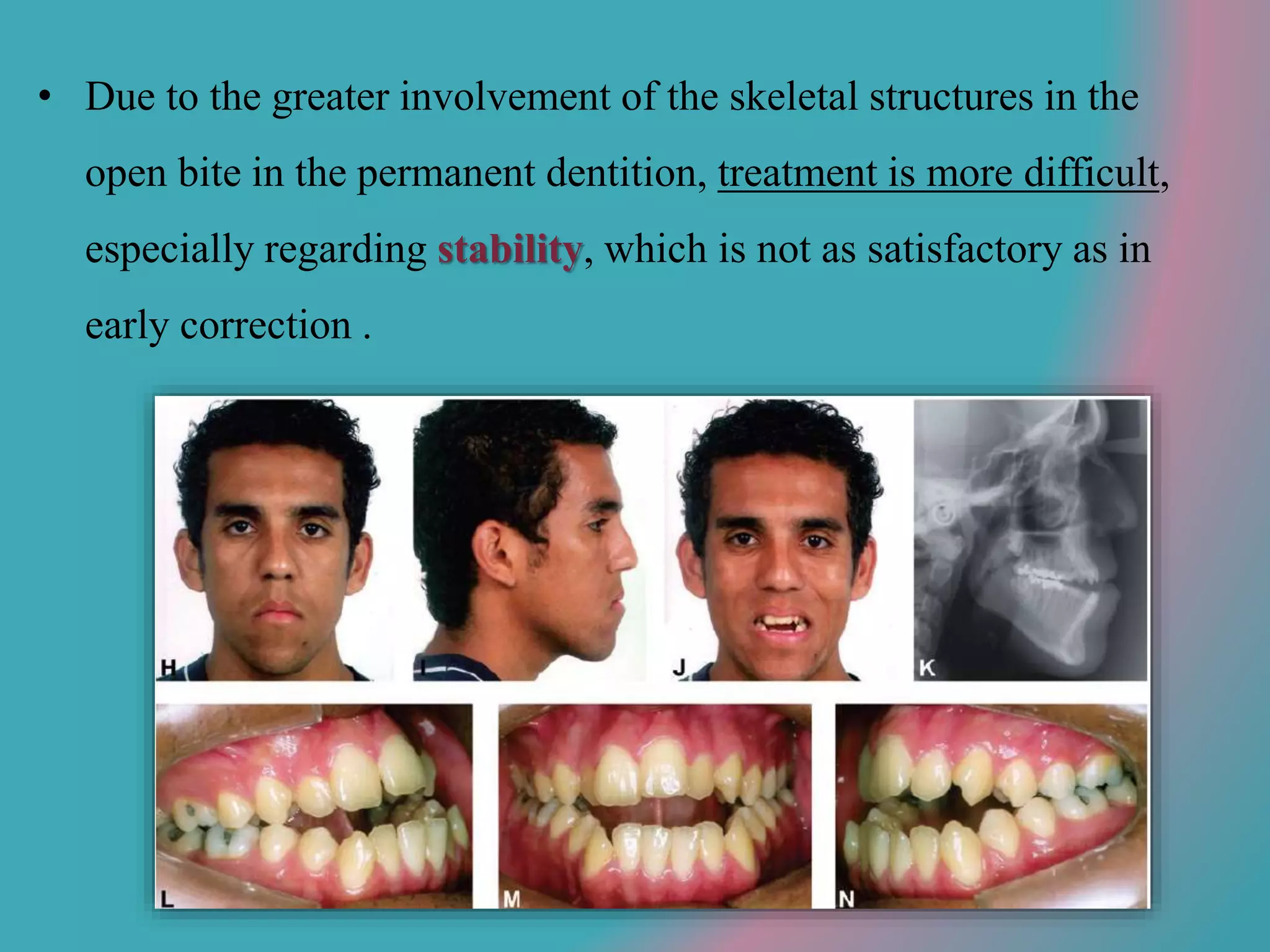 • Due to the greater involvement of the skeletal structures in the open bite in the permanent dentition, treatment is more difficult, especially regarding stability, which is not as satisfactory as in early correction .

H

I

J

K

L

M

N